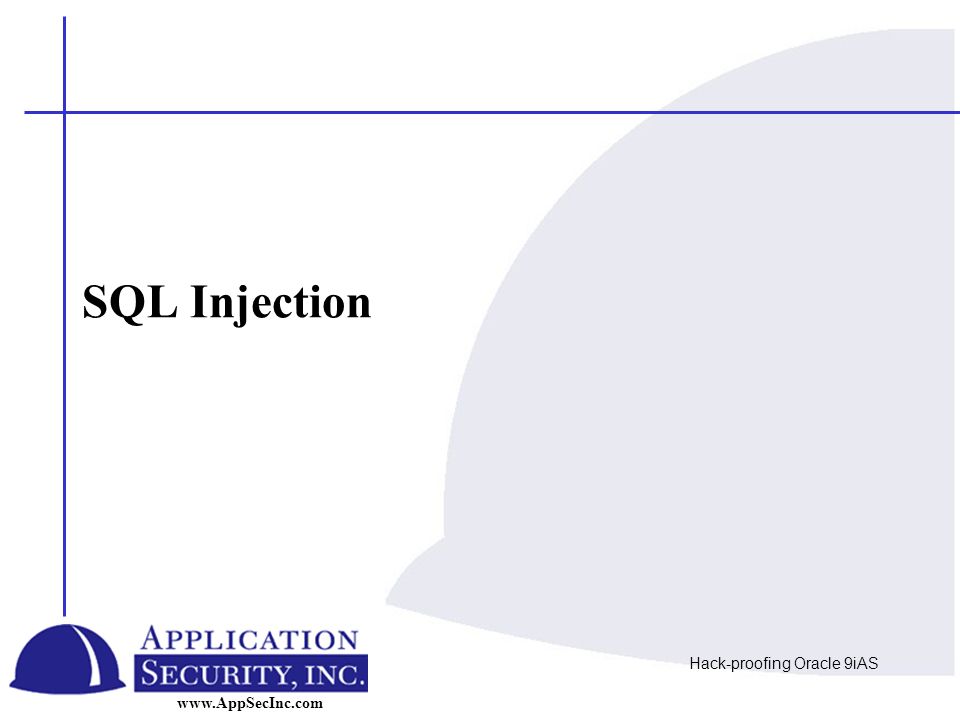 SQL Injection

APPLICATION
SECURITY, INC.
www.AppSecInc.com

Hack-proofing Oracle 9iAS